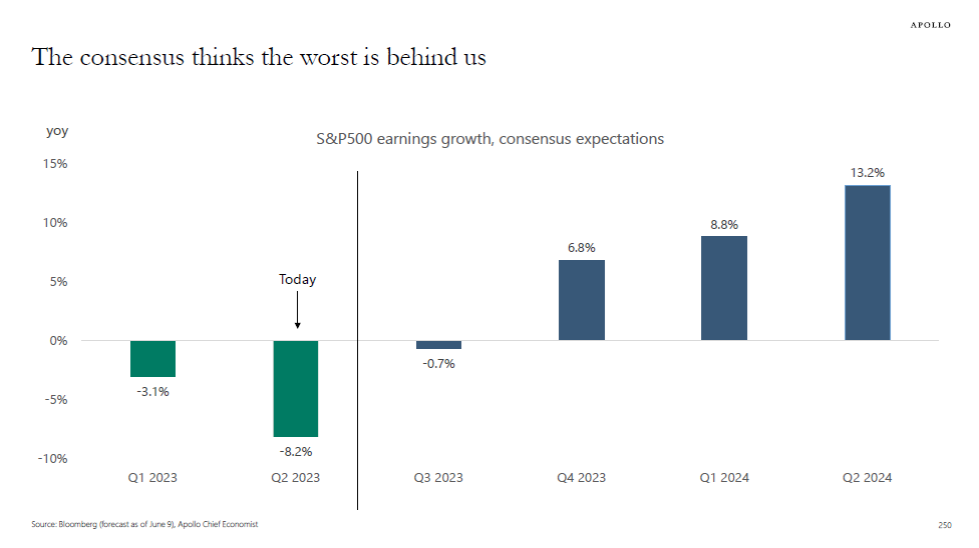 APOLLO

The consensus thinks the worst is behind us

yoy

S&P500 earnings growth, consensus expectations

15%
10%
5%
0%
-5%
-10%

Today

-3.1%
-8.2%
-0.7%
6.8%
8.8%
13.2%

Q1 2023
Q2 2023
Q3 2023
Q4 2023
Q1 2024
Q2 2024

Source: Bloomberg (forecast as of June 9), Apollo Chief Economist

250